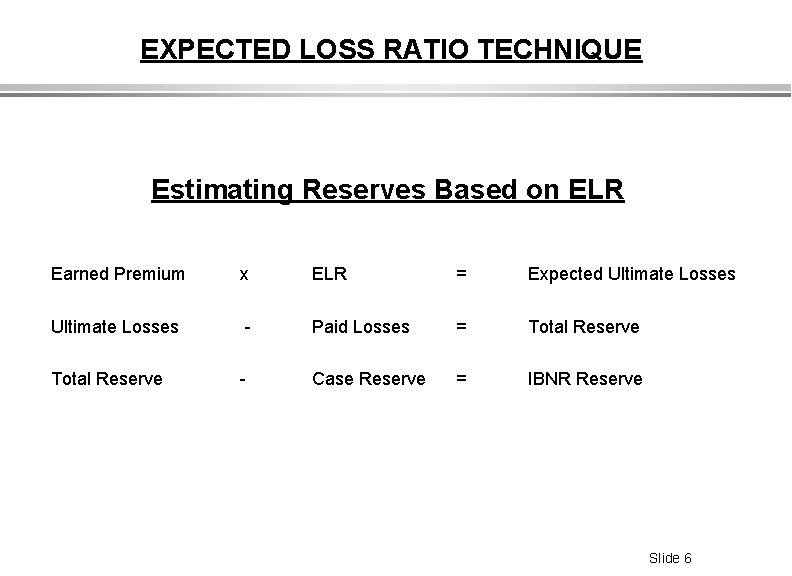 EXPECTED LOSS RATIO TECHNIQUE

Estimating Reserves Based on ELR

Earned Premium x ELR = Expected Ultimate Losses

Ultimate Losses - Paid Losses = Total Reserve

Total Reserve - Case Reserve = IBNR Reserve

Slide 6